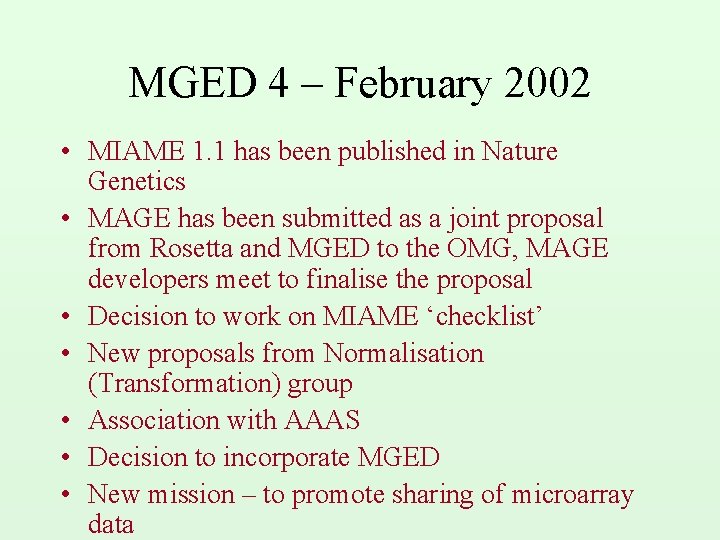 MGED 4 – February 2002

• MIAME 1.1 has been published in Nature Genetics
• MAGE has been submitted as a joint proposal from Rosetta and MGED to the OMG, MAGE developers meet to finalise the proposal
• Decision to work on MIAME ‘checklist’
• New proposals from Normalisation (Transformation) group
• Association with AAAS
• Decision to incorporate MGED
• New mission – to promote sharing of microarray data